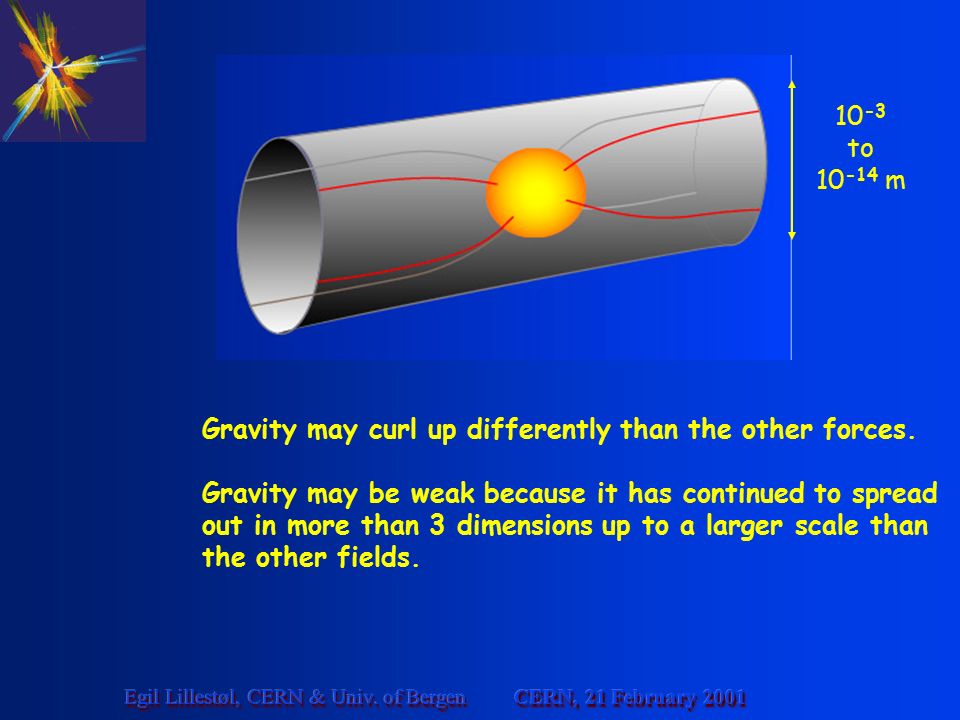 $10^{-3}$
to
$10^{-14}$ m

Gravity may curl up differently than the other forces.

Gravity may be weak because it has continued to spread out in more than 3 dimensions up to a larger scale than the other fields.

Egil Lillestøl, CERN & Univ. of Bergen CERN, 21 February 2001